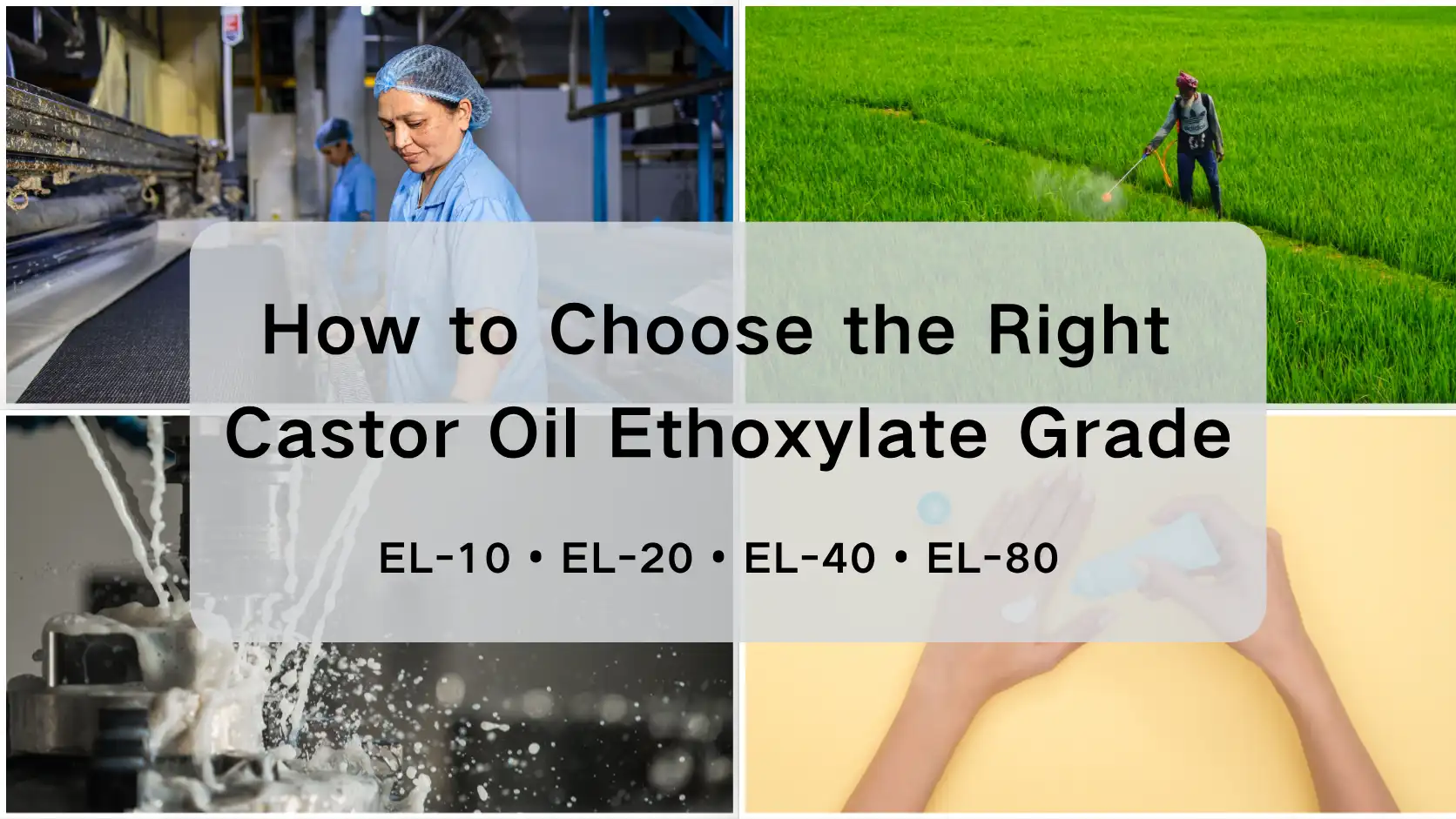 How to Choose the Right Castor Oil Ethoxylate Grade

EL-10 • EL-20 • EL-40 • EL-80